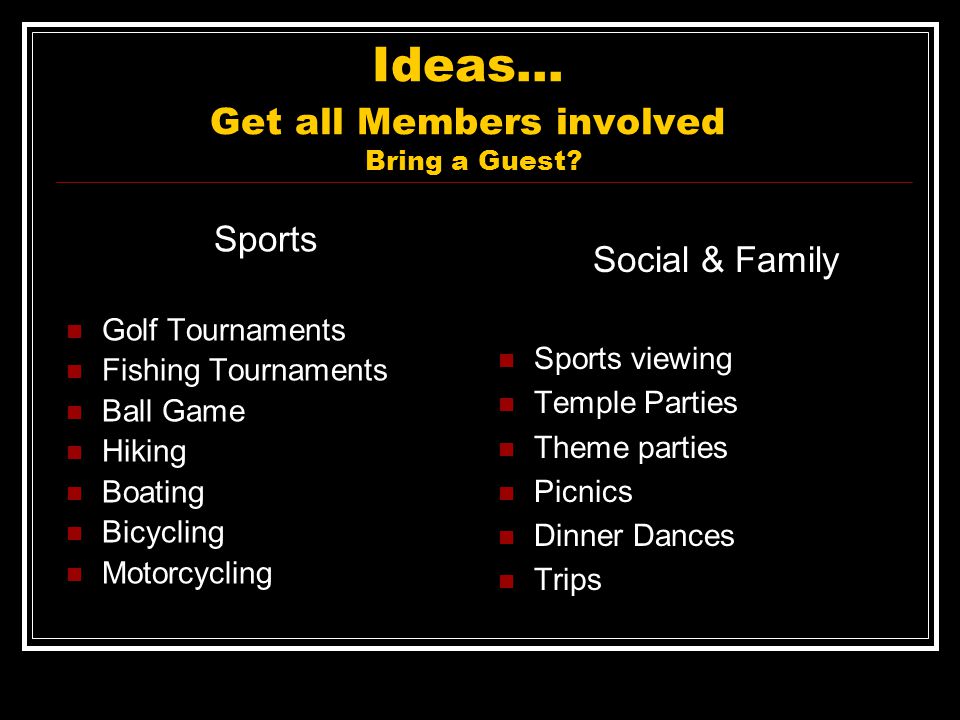 Ideas…
Get all Members involved
Bring a Guest?

Sports

- Golf Tournaments
- Fishing Tournaments
- Ball Game
- Hiking
- Boating
- Bicycling
- Motorcycling

Social & Family

- Sports viewing
- Temple Parties
- Theme parties
- Picnics
- Dinner Dances
- Trips